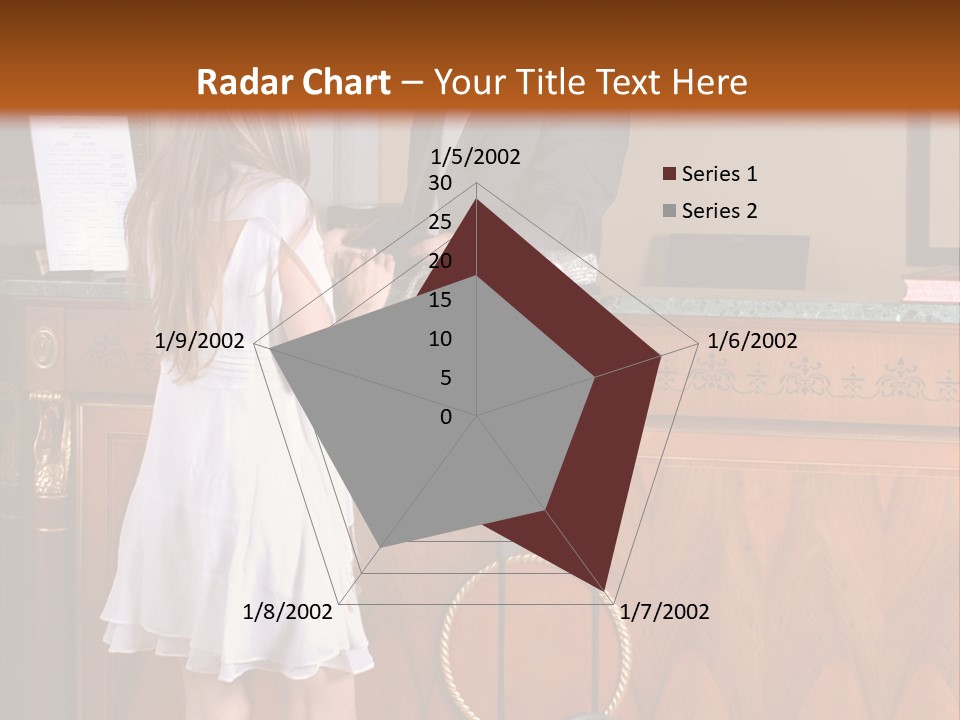 Radar Chart – Your Title Text Here

1/5/2002

30
25
20
15
10
5
0

1/6/2002

1/7/2002

1/8/2002

1/9/2002

Series 1
Series 2